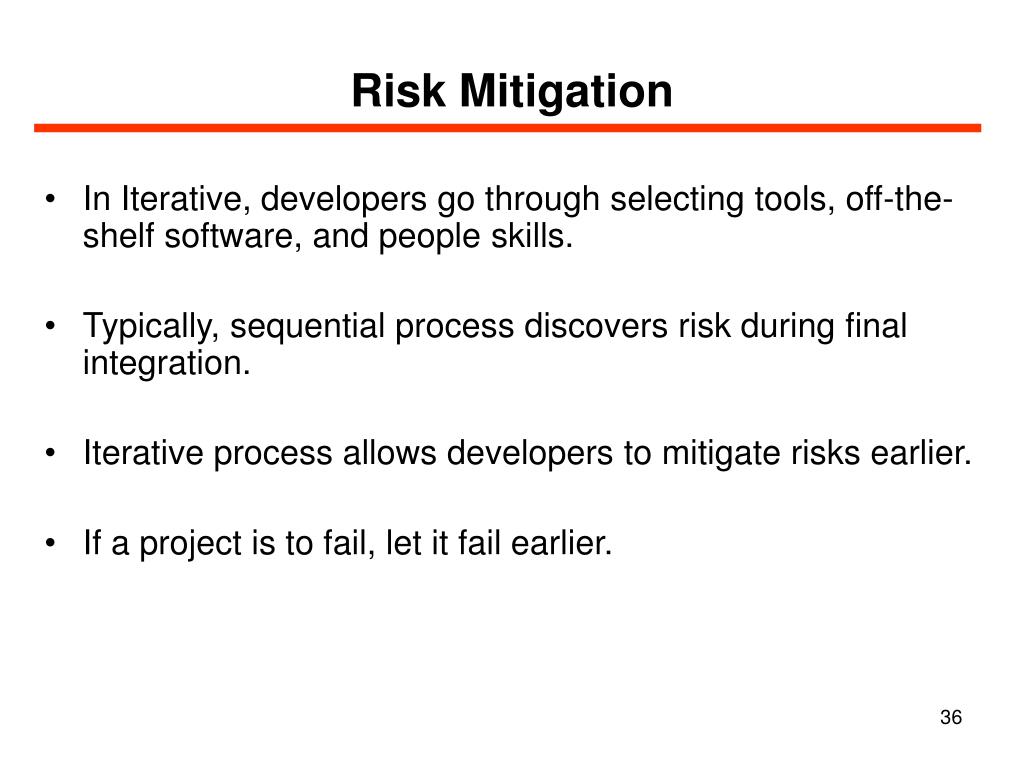 Risk Mitigation

• In Iterative, developers go through selecting tools, off-the-shelf software, and people skills.

• Typically, sequential process discovers risk during final integration.

• Iterative process allows developers to mitigate risks earlier.

• If a project is to fail, let it fail earlier.

36